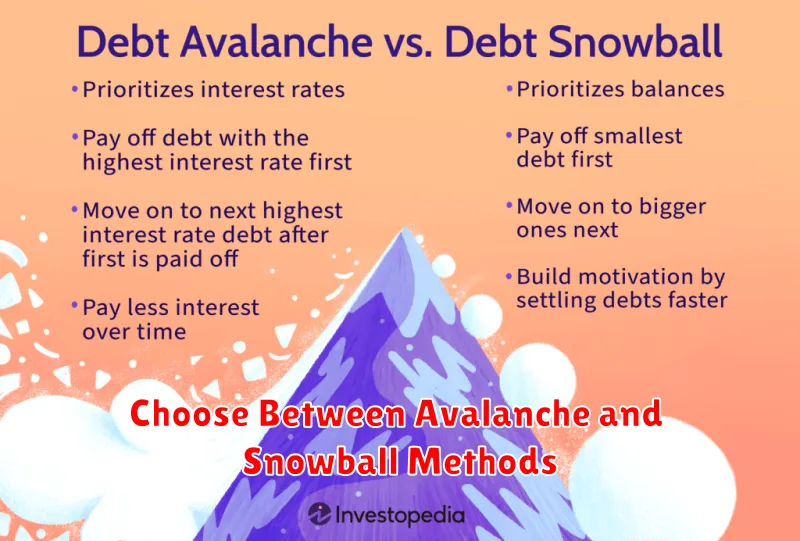 Debt Avalanche vs. Debt Snowball

• Prioritizes interest rates

• Pay off debt with the highest interest rate first

• Move on to next highest interest rate debt after first is paid off

• Pay less interest over time

• Prioritizes balances

• Pay off smallest debt first

• Move on to bigger ones next

• Build motivation by settling debts faster

Choose Between Avalanche and Snowball Methods

Investopedia